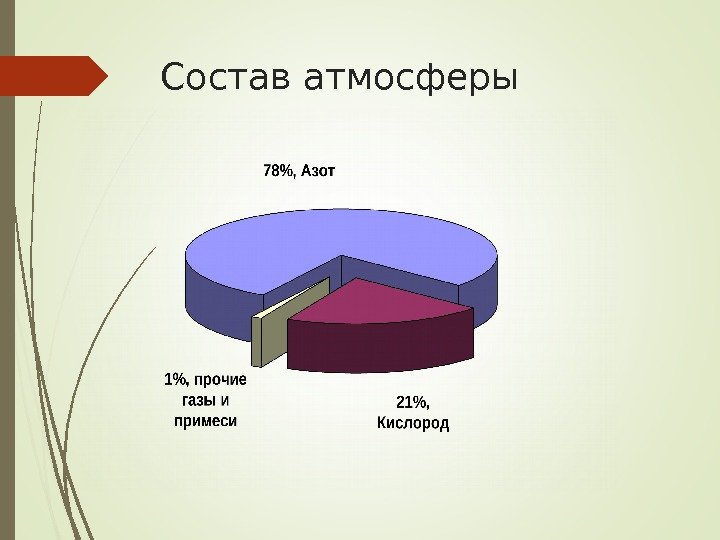 Состав атмосферы

78%, Азот

1%, прочие газы и примеси

21%, Кислород